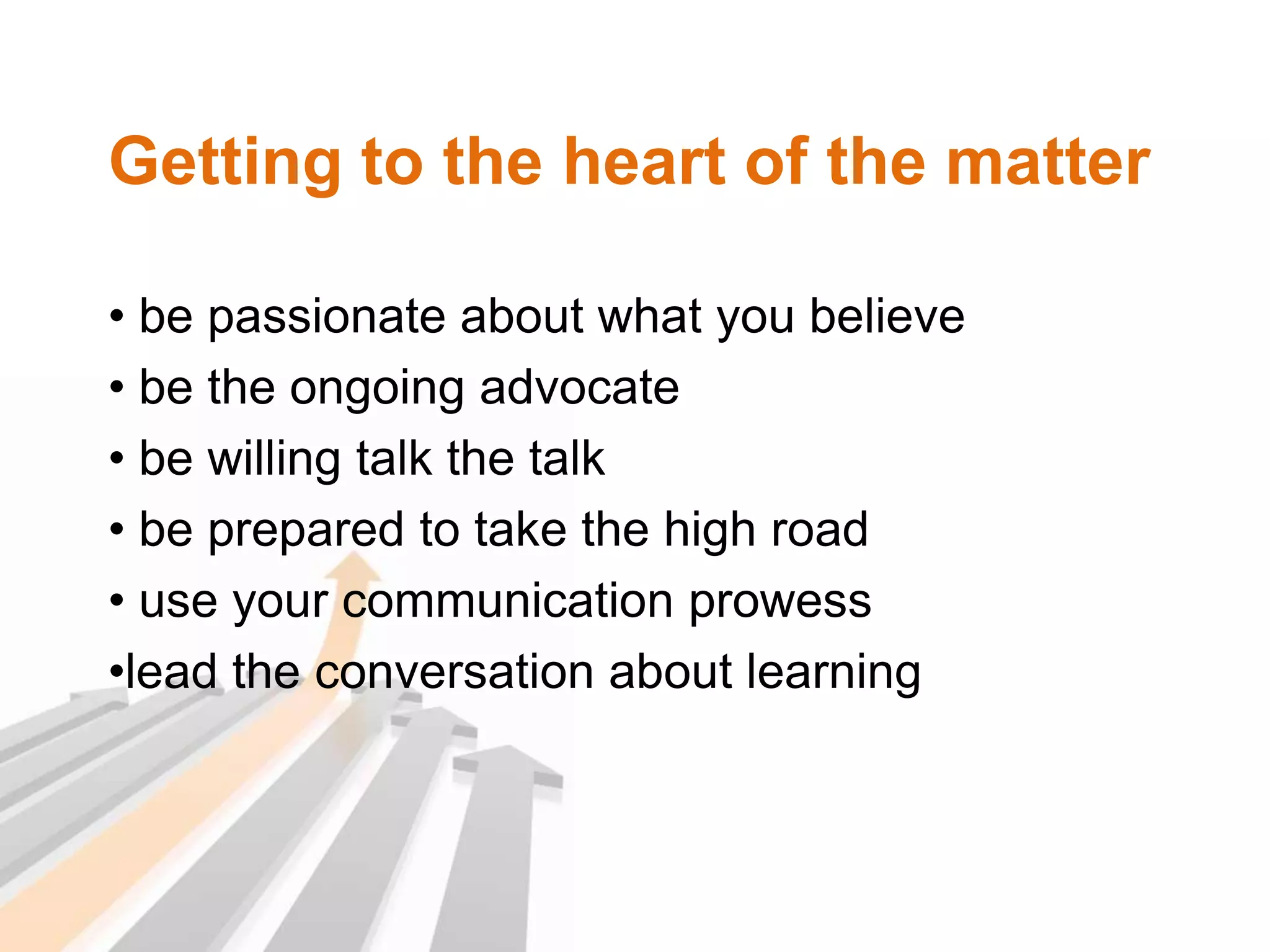 Getting to the heart of the matter

• be passionate about what you believe
• be the ongoing advocate
• be willing talk the talk
• be prepared to take the high road
• use your communication prowess
•lead the conversation about learning